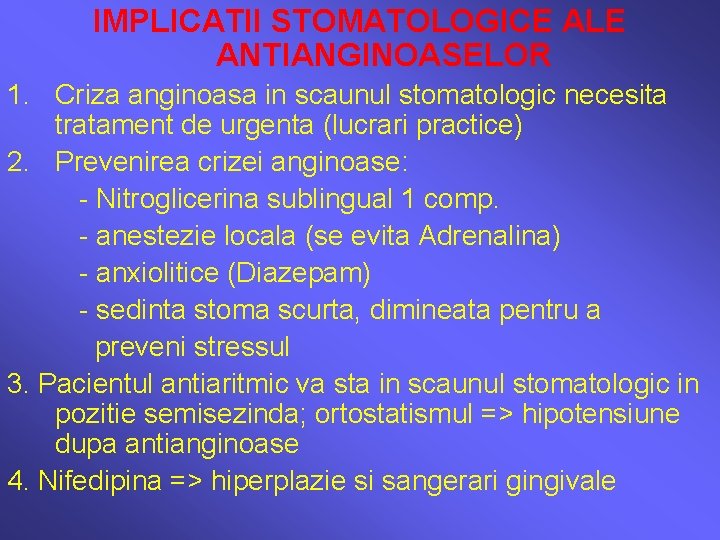 IMPLICATII STOMATOLOGICE ALE ANTIANGINOASELOR

1. Criza anginoasa in scaunul stomatologic necesita tratament de urgenta (lucrari practice)
2. Prevenirea crizei anginoase:
- Nitroglicerina sublingual 1 comp.
- anestezie locala (se evita Adrenalina)
- anxiolitice (Diazepam)
- sedinta stoma scurta, dimineata pentru a preveni stressul
3. Pacientul antiaritmic va sta in scaunul stomatologic in pozitie semisezinda; ortostatismul => hipotensiune dupa antianginoase
4. Nifedipina => hiperplazie si sangerari gingivale